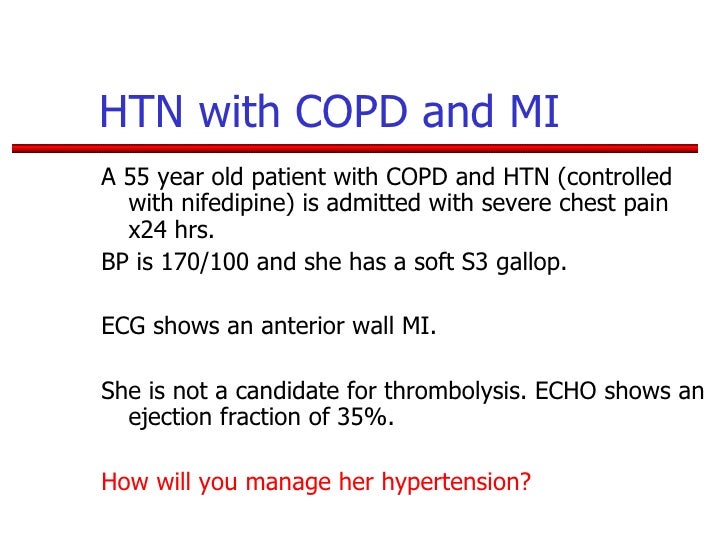 HTN with COPD and MI

A 55 year old patient with COPD and HTN (controlled with nifedipine) is admitted with severe chest pain x24 hrs.

BP is 170/100 and she has a soft S3 gallop.

ECG shows an anterior wall MI.

She is not a candidate for thrombolysis. ECHO shows an ejection fraction of 35%.

How will you manage her hypertension?